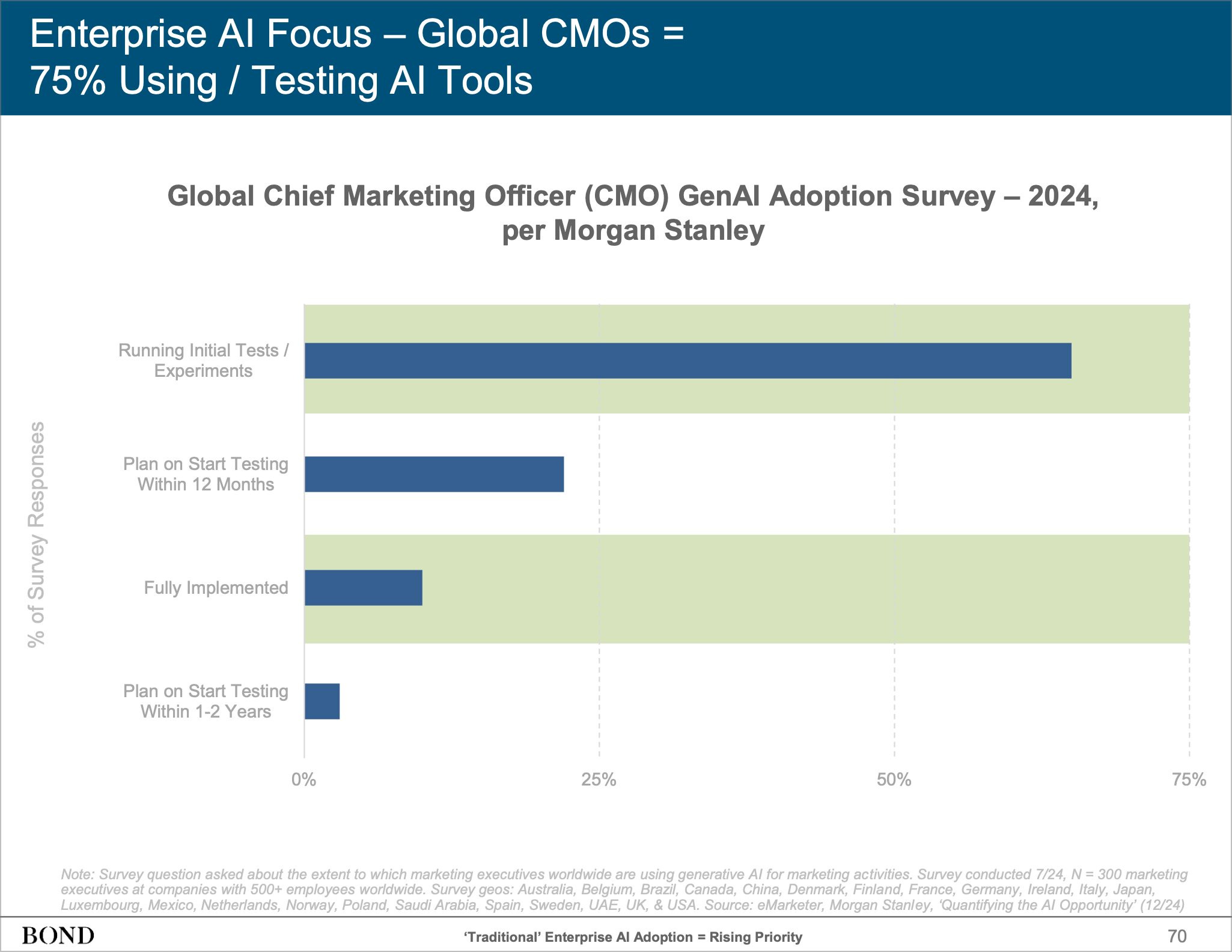 Enterprise AI Focus – Global CMOs = 75% Using / Testing AI Tools

Global Chief Marketing Officer (CMO) GenAI Adoption Survey – 2024, per Morgan Stanley

% of Survey Responses

Running Initial Tests / Experiments

Plan on Start Testing Within 12 Months

Fully Implemented

Plan on Start Testing Within 1-2 Years

0%

25%

50%

75%

Note: Survey question asked about the extent to which marketing executives worldwide are using generative AI for marketing activities. Survey conducted 7/24, N = 300 marketing executives at companies with 500+ employees worldwide. Survey geos: Australia, Belgium, Brazil, Canada, China, Denmark, Finland, France, Germany, Ireland, Italy, Japan, Luxembourg, Mexico, Netherlands, Norway, Poland, Saudi Arabia, Spain, Sweden, UAE, UK, & USA. Source: eMarketer, Morgan Stanley, 'Quantifying the AI Opportunity' (12/24)

BOND

'Traditional' Enterprise AI Adoption = Rising Priority

70